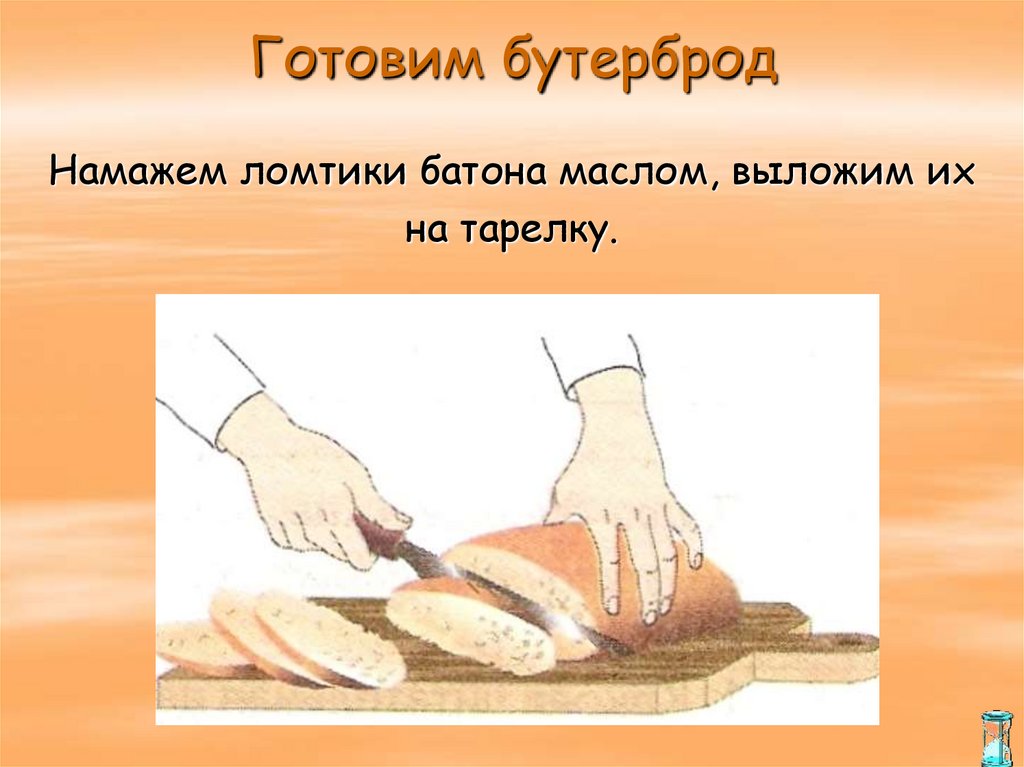 Готовим бутерброд

Намажем ломтики батона маслом, выложим их на тарелку.